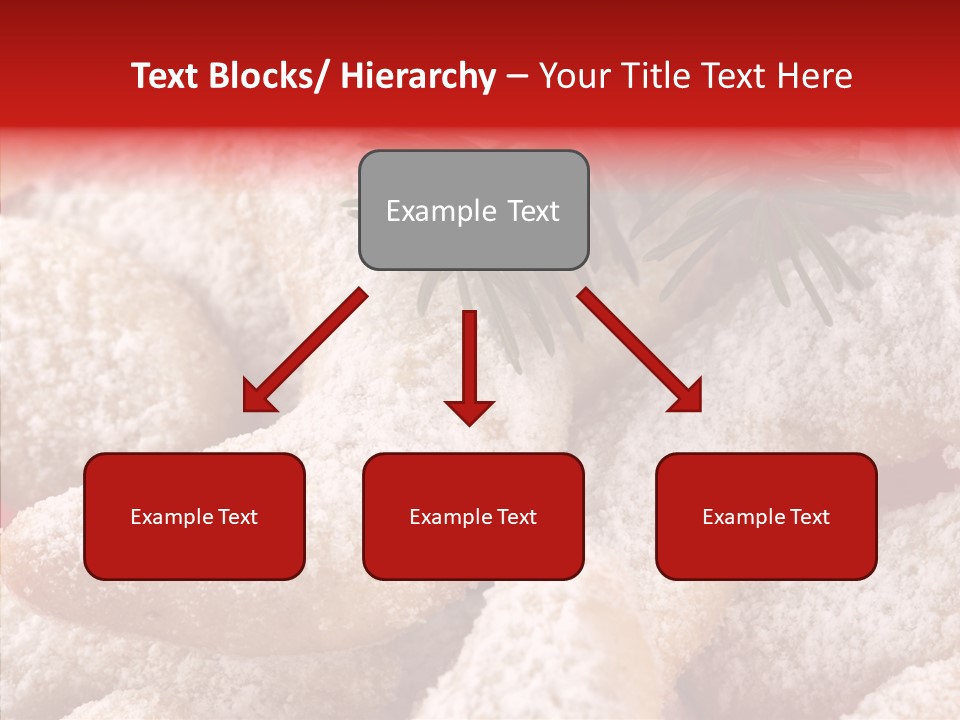 Text Blocks/ Hierarchy – Your Title Text Here

Example Text

Example Text

Example Text

Example Text